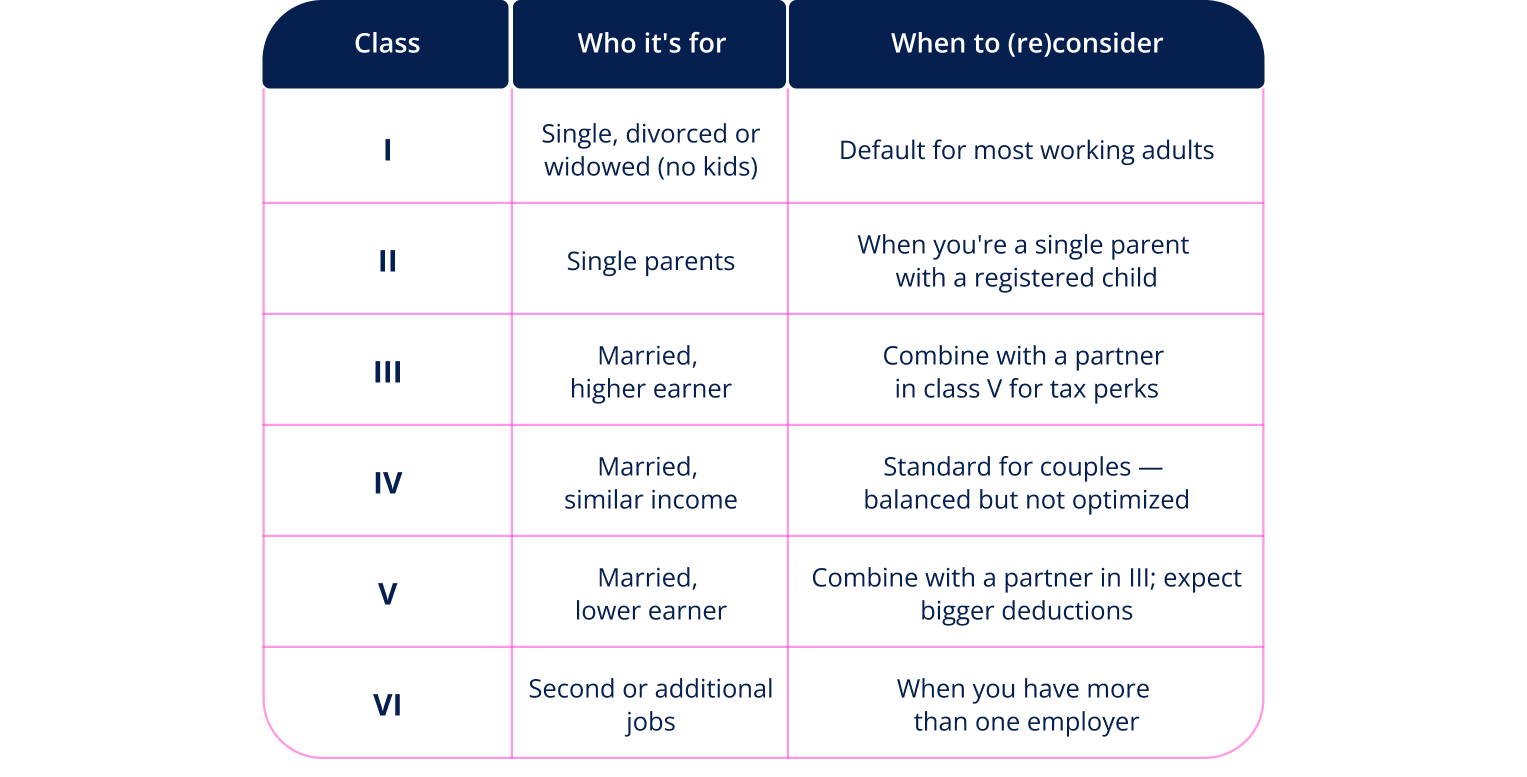 | Class | Who it's for | When to (re)consider |
|---|---|---|
| I | Single, divorced or widowed (no kids) | Default for most working adults |
| II | Single parents | When you're a single parent with a registered child |
| III | Married, higher earner | Combine with a partner in class V for tax perks |
| IV | Married, similar income | Standard for couples — balanced but not optimized |
| V | Married, lower earner | Combine with a partner in III; expect bigger deductions |
| VI | Second or additional jobs | When you have more than one employer |